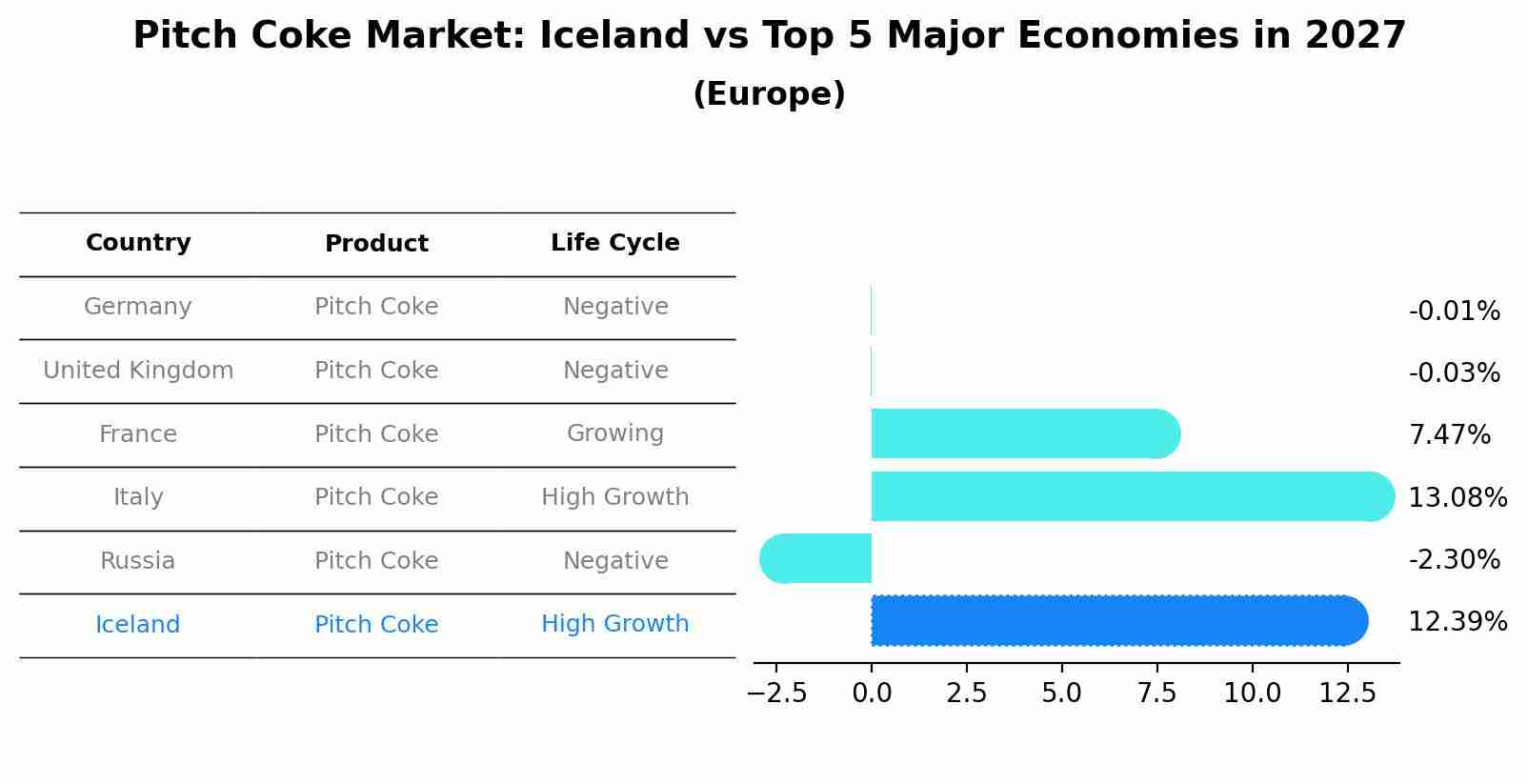 Pitch Coke Market: Iceland vs Top 5 Major Economies in 2027
(Europe)

| Country | Product | Life Cycle |
|---|---|---|
| Germany | Pitch Coke | Negative |
| United Kingdom | Pitch Coke | Negative |
| France | Pitch Coke | Growing |
| Italy | Pitch Coke | High Growth |
| Russia | Pitch Coke | Negative |
| Iceland | Pitch Coke | High Growth |

-0.01%
-0.03%
7.47%
13.08%
-2.30%
12.39%

−2.5 0.0 2.5 5.0 7.5 10.0 12.5